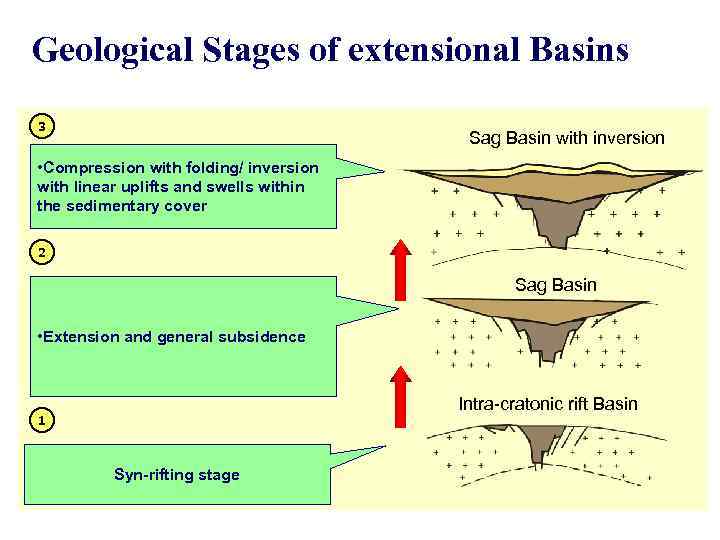 Geological Stages of extensional Basins

3

•Compression with folding/ inversion with linear uplifts and swells within the sedimentary cover

Sag Basin with inversion

2

•Extension and general subsidence

Sag Basin

1

Syn-rifting stage

Intra-cratonic rift Basin